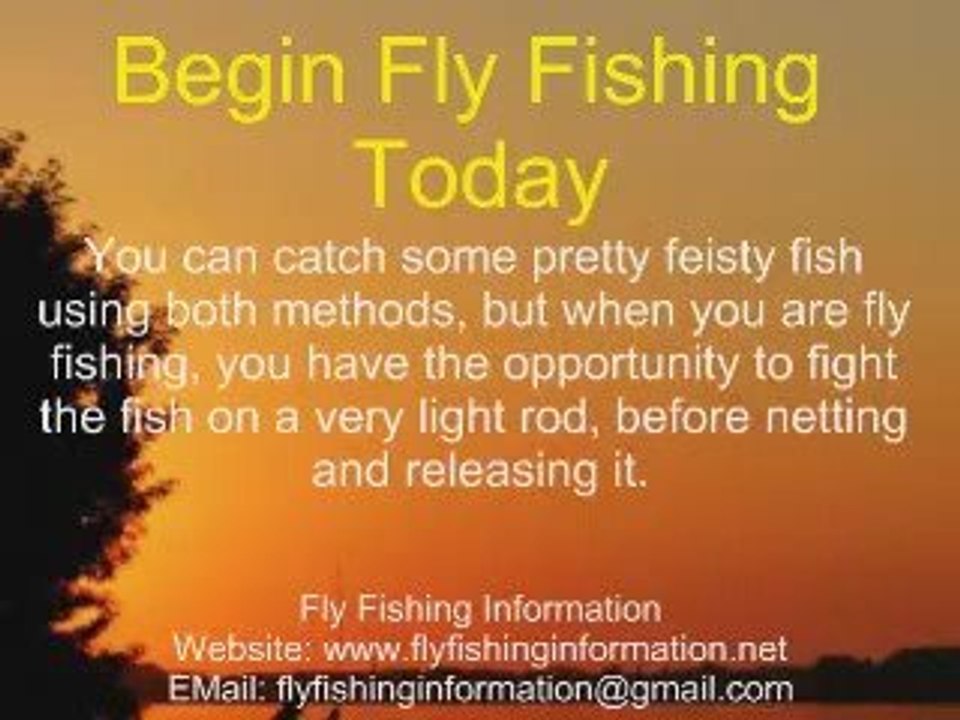 Begin Fly Fishing Today

You can catch some pretty feisty fish using both methods, but when you are fly fishing, you have the opportunity to fight the fish on a very light rod, before netting and releasing it.

Fly Fishing Information
Website: www.flyfishinginformation.net
EMail: flyfishinginformation@gmail.com